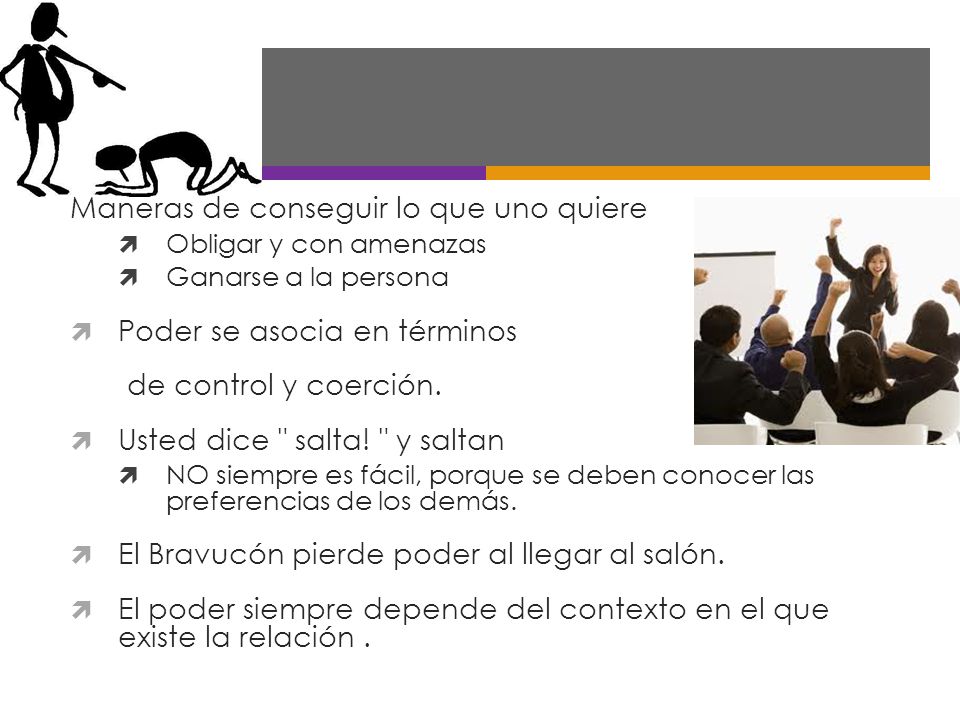 Maneras de conseguir lo que uno quiere

Obligar y con amenazas

Ganarse a la persona

Poder se asocia en términos de control y coerción.

Usted dice " salta! " y saltan

NO siempre es fácil, porque se deben conocer las preferencias de los demás.

El Bravucón pierde poder al llegar al salón.

El poder siempre depende del contexto en el que existe la relación .